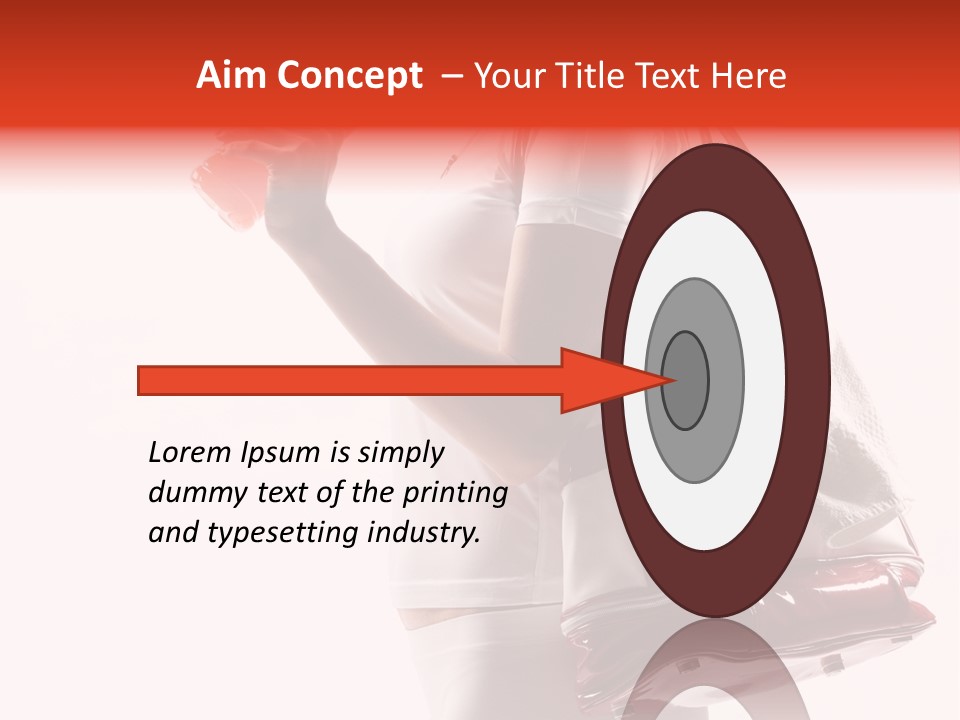 Aim Concept – Your Title Text Here

Lorem Ipsum is simply dummy text of the printing and typesetting industry.